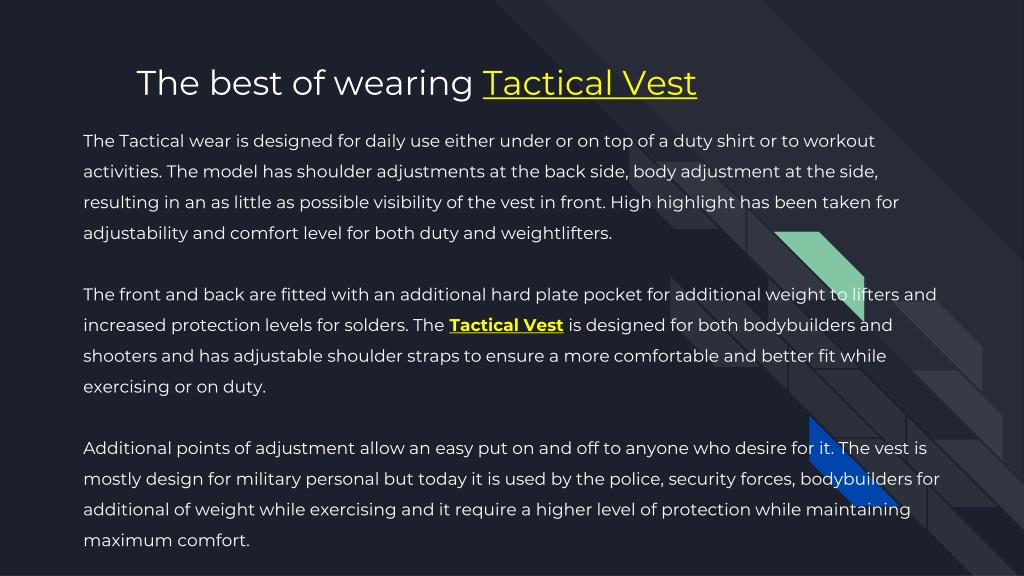 The best of wearing Tactical Vest

The Tactical wear is designed for daily use either under or on top of a duty shirt or to workout activities. The model has shoulder adjustments at the back side, body adjustment at the side, resulting in an as little as possible visibility of the vest in front. High highlight has been taken for adjustability and comfort level for both duty and weightlifters.

The front and back are fitted with an additional hard plate pocket for additional weight to lifters and increased protection levels for solders. The Tactical Vest is designed for both bodybuilders and shooters and has adjustable shoulder straps to ensure a more comfortable and better fit while exercising or on duty.

Additional points of adjustment allow an easy put on and off to anyone who desire for it. The vest is mostly design for military personal but today it is used by the police, security forces, bodybuilders for additional of weight while exercising and it require a higher level of protection while maintaining maximum comfort.